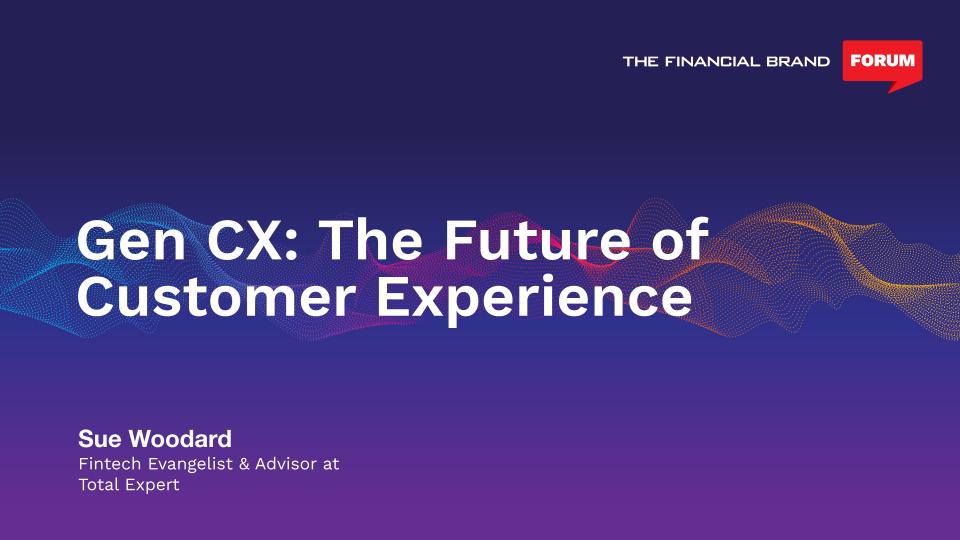 THE FINANCIAL BRAND FORUM

Gen CX: The Future of Customer Experience

Sue Woodard
Fintech Evangelist & Advisor at Total Expert